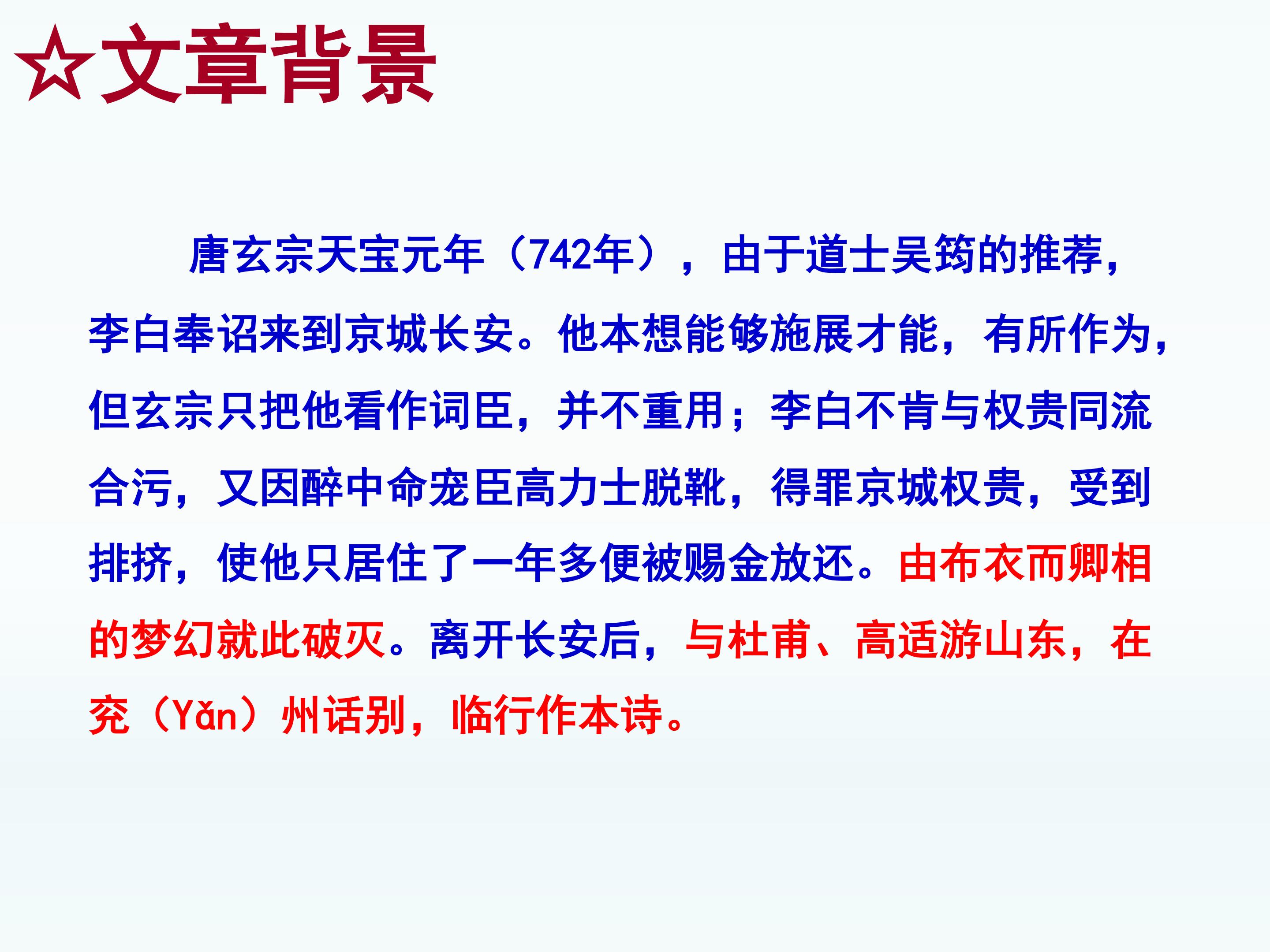 ☆文章背景

唐玄宗天宝元年（742年），由于道士吴筠的推荐，李白奉诏来到京城长安。他本想能够施展才能，有所作为，但玄宗只把他看作词臣，并不重用；李白不肯与权贵同流合污，又因醉中命宠臣高力士脱靴，得罪京城权贵，受到排挤，使他只居住了一年多便被赐金放还。由布衣而卿相的梦幻就此破灭。离开长安后，与杜甫、高适游山东，在兖（Yǎn）州话别，临行作本诗。